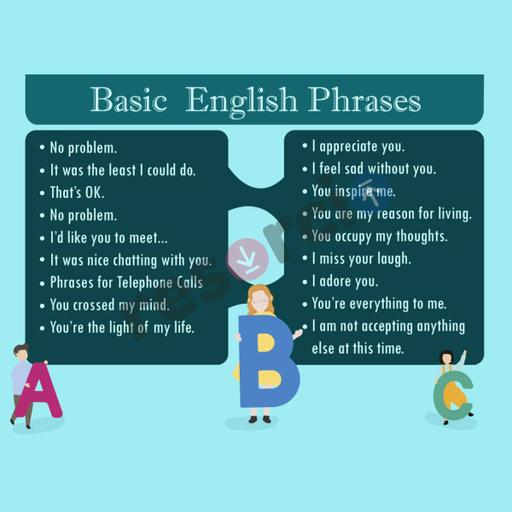 Basic English Phrases

• No problem.
• It was the least I could do.
• That's OK.
• No problem.
• I'd like you to meet...
• It was nice chatting with you.
• Phrases for Telephone Calls
• You crossed my mind.
• You're the light of my life.

• I appreciate you.
• I feel sad without you.
• You inspire me.
• You are my reason for living.
• You occupy my thoughts.
• I miss your laugh.
• I adore you.
• You're everything to me.
• I am not accepting anything else at this time.

A
B
C